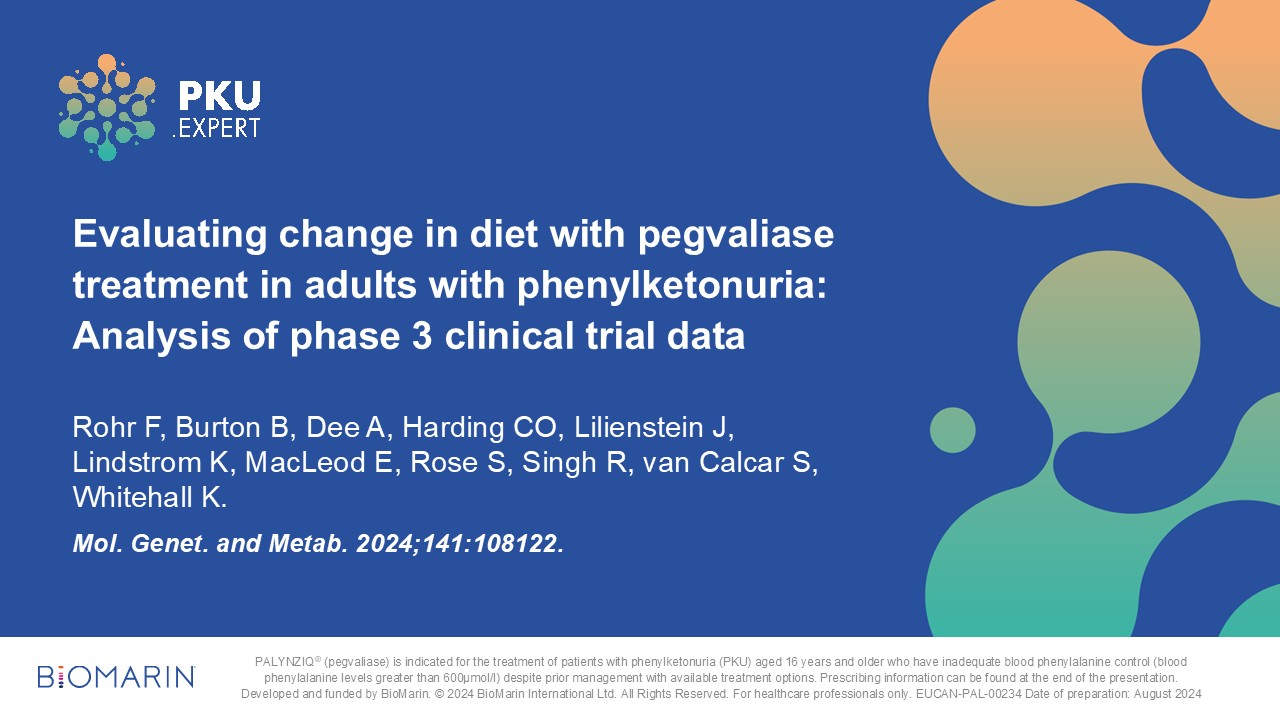 PKU .EXPERT

Evaluating change in diet with pegvaliase treatment in adults with phenylketonuria: Analysis of phase 3 clinical trial data

Rohr F, Burton B, Dee A, Harding CO, Lilienstein J, Lindstrom K, MacLeod E, Rose S, Singh R, van Calcar S, Whitehall K.

Mol. Genet. and Metab. 2024;141:108122.

BIOMARIN

PALYNZIQ® (pegvaliase) is indicated for the treatment of patients with phenylketonuria (PKU) aged 16 years and older who have inadequate blood phenylalanine control (blood phenylalanine levels greater than 600µmol/l) despite prior management with available treatment options. Prescribing information can be found at the end of the presentation. Developed and funded by BioMarin. © 2024 BioMarin International Ltd. All Rights Reserved. For healthcare professionals only. EUCAN-PAL-00234 Date of preparation: August 2024